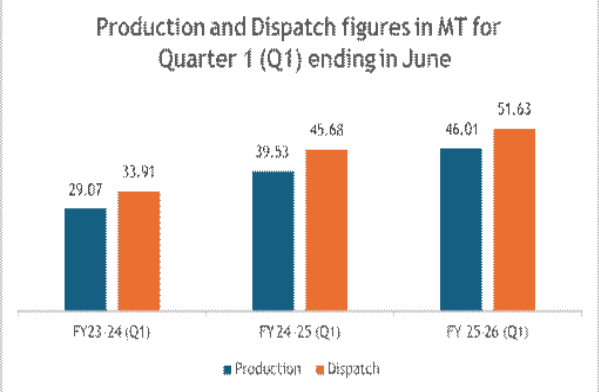 Production and Dispatch figures in MT for Quarter 1 (Q1) ending in June

29.07
33.91
39.53
45.68
46.01
51.63

FY23-24 (Q1)
FY 24-25 (Q1)
FY 25-26 (Q1)

Production
Dispatch